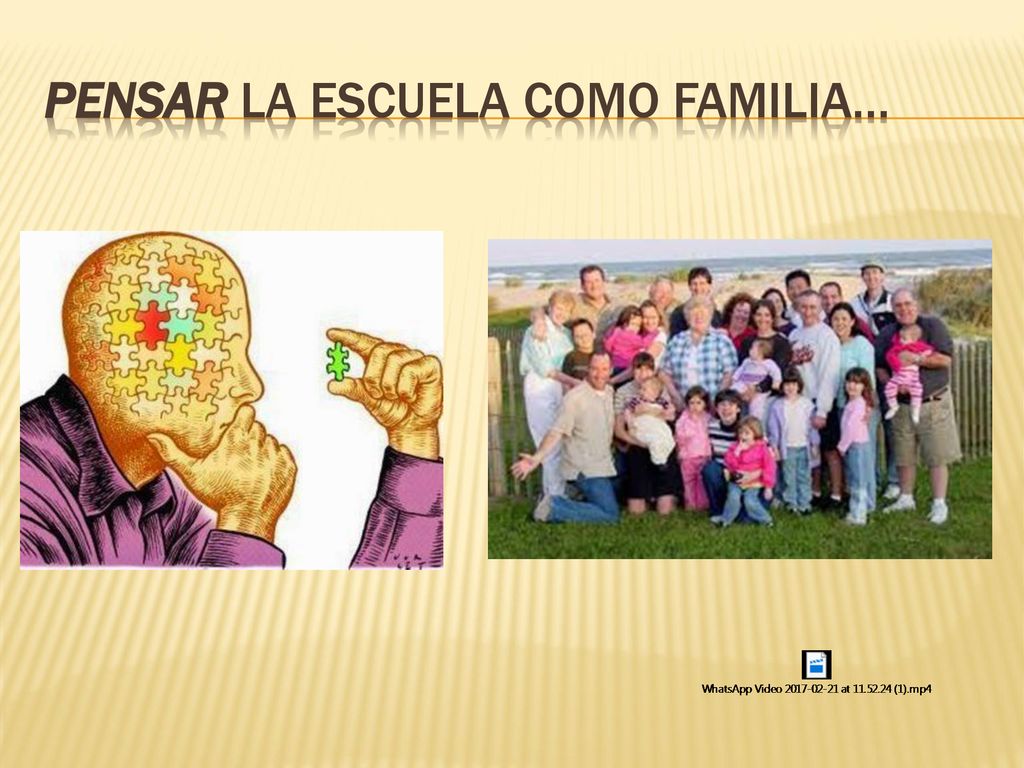 PENSAR LA ESCUELA COMO FAMILIA…

WhatsApp Video 2017-02-21 at 11.52.24 (1).mp4